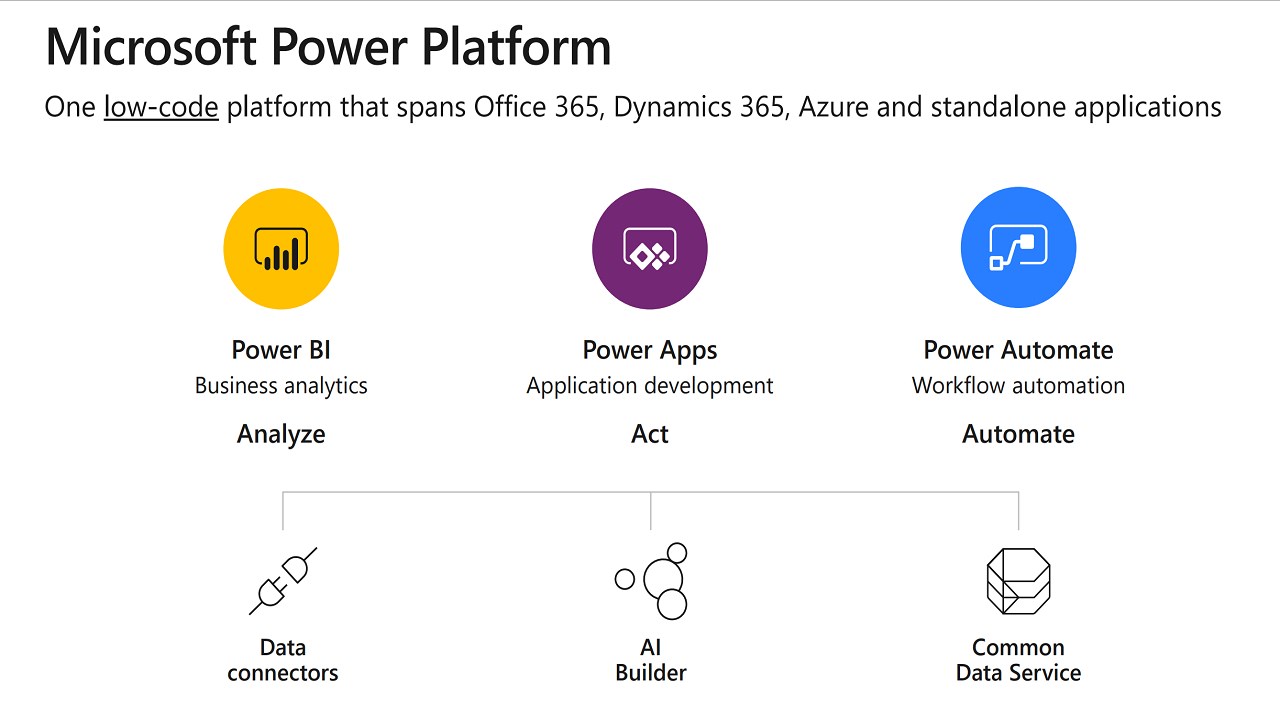 Microsoft Power Platform

One low-code platform that spans Office 365, Dynamics 365, Azure and standalone applications

Power BI
Business analytics
Analyze

Power Apps
Application development
Act

Power Automate
Workflow automation
Automate

Data connectors

AI Builder

Common Data Service